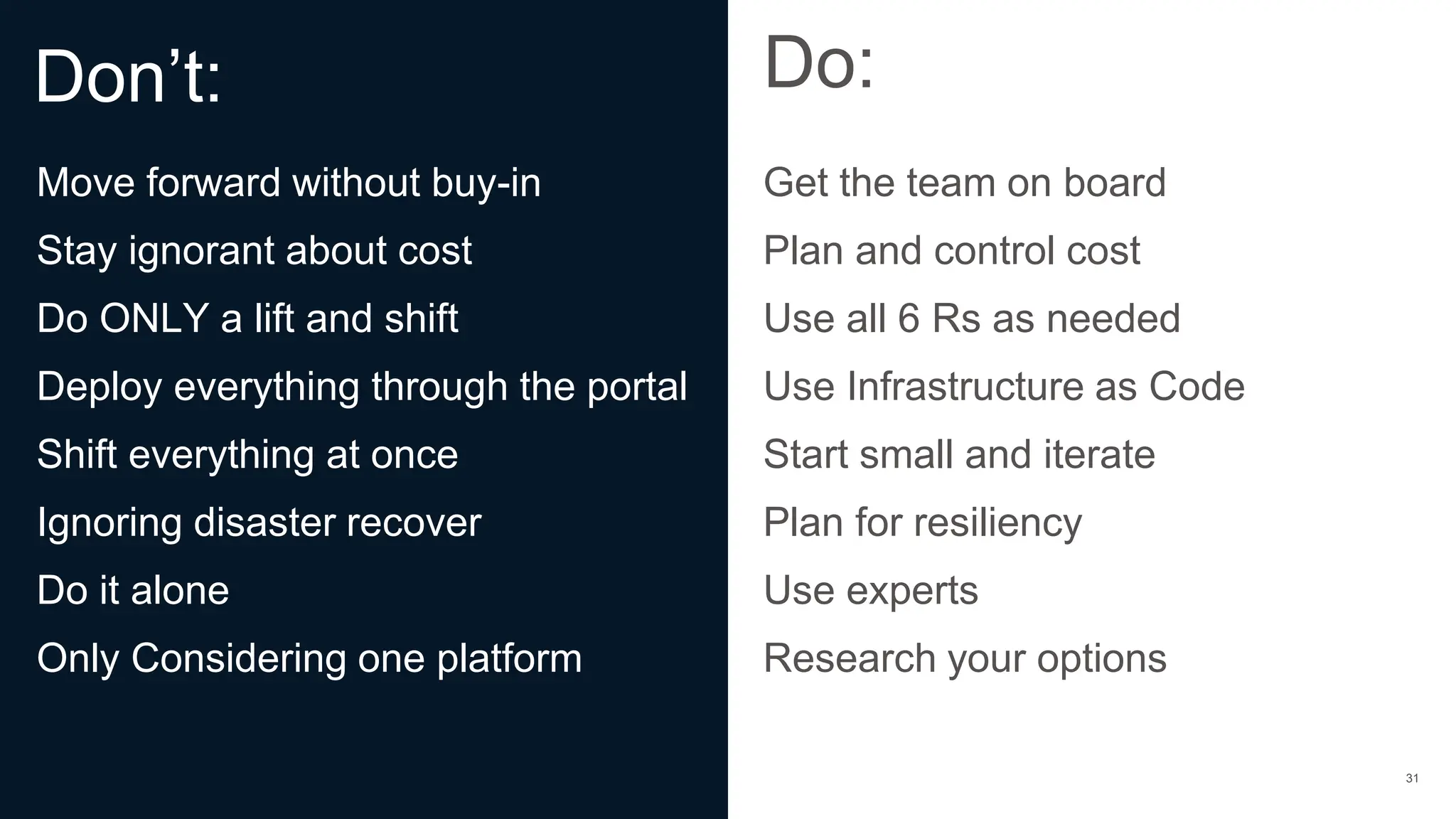 Don’t:

Move forward without buy-in

Stay ignorant about cost

Do ONLY a lift and shift

Deploy everything through the portal

Shift everything at once

Ignoring disaster recover

Do it alone

Only Considering one platform

Do:

Get the team on board

Plan and control cost

Use all 6 Rs as needed

Use Infrastructure as Code

Start small and iterate

Plan for resiliency

Use experts

Research your options

31